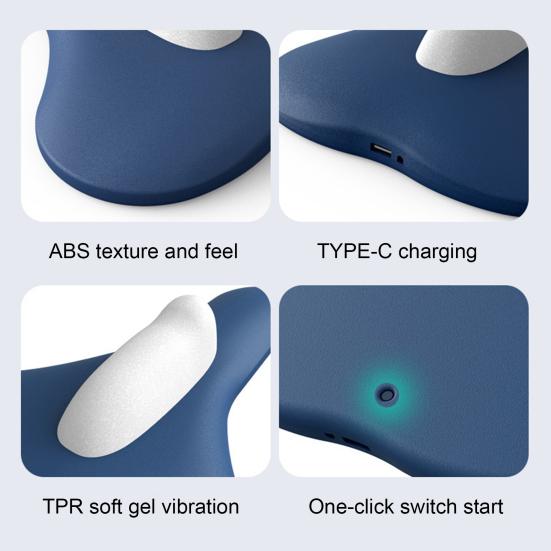 ABS texture and feel

TYPE-C charging

TPR soft gel vibration

One-click switch start